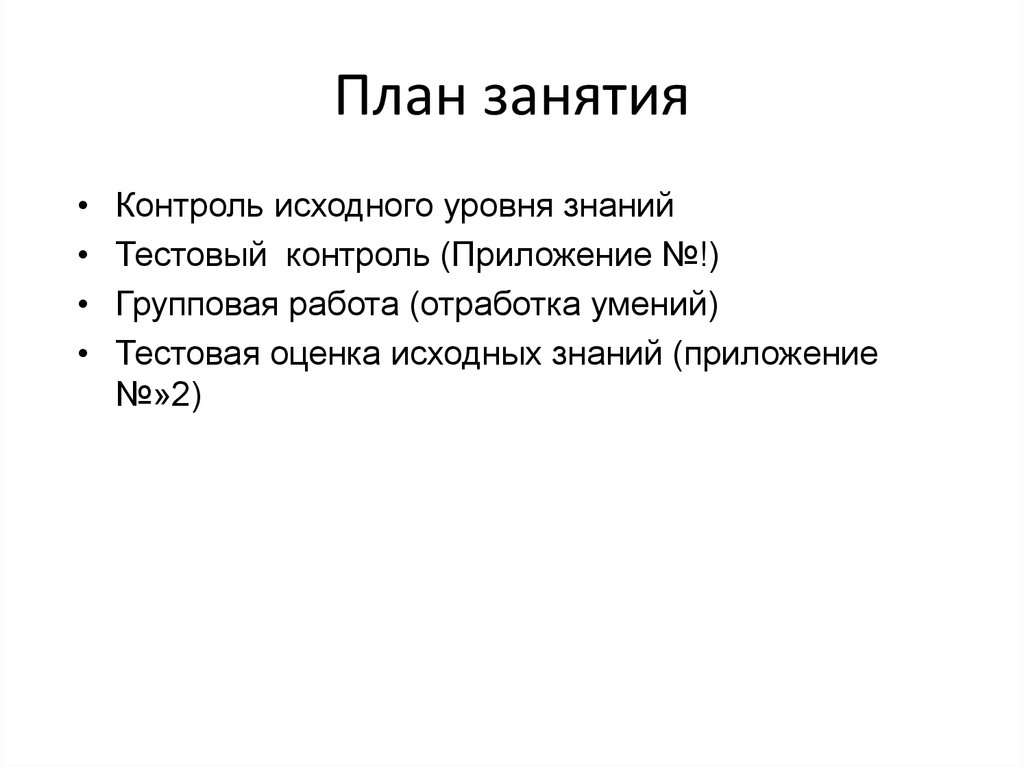 План занятия

• Контроль исходного уровня знаний
• Тестовый контроль (Приложение №!)
• Групповая работа (отработка умений)
• Тестовая оценка исходных знаний (приложение №»2)